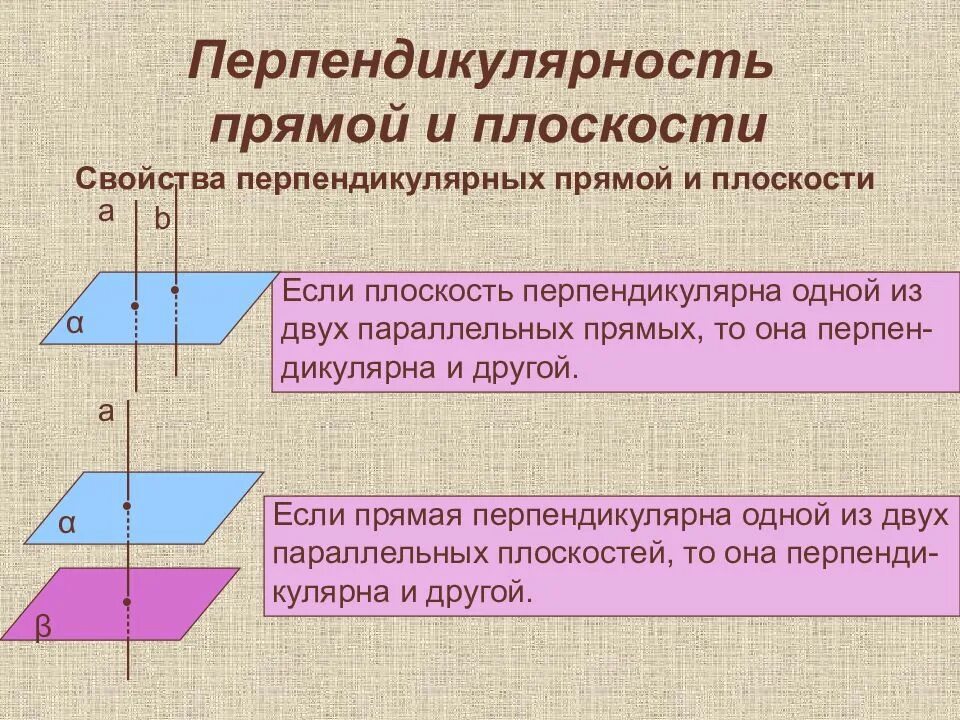 Перпендикулярность прямой и плоскости

Свойства перпендикулярных прямой и плоскости

a
b
α

Если плоскость перпендикулярна одной из двух параллельных прямых, то она перпендикулярна и другой.

a
α
β

Если прямая перпендикулярна одной из двух параллельных плоскостей, то она перпендикулярна и другой.